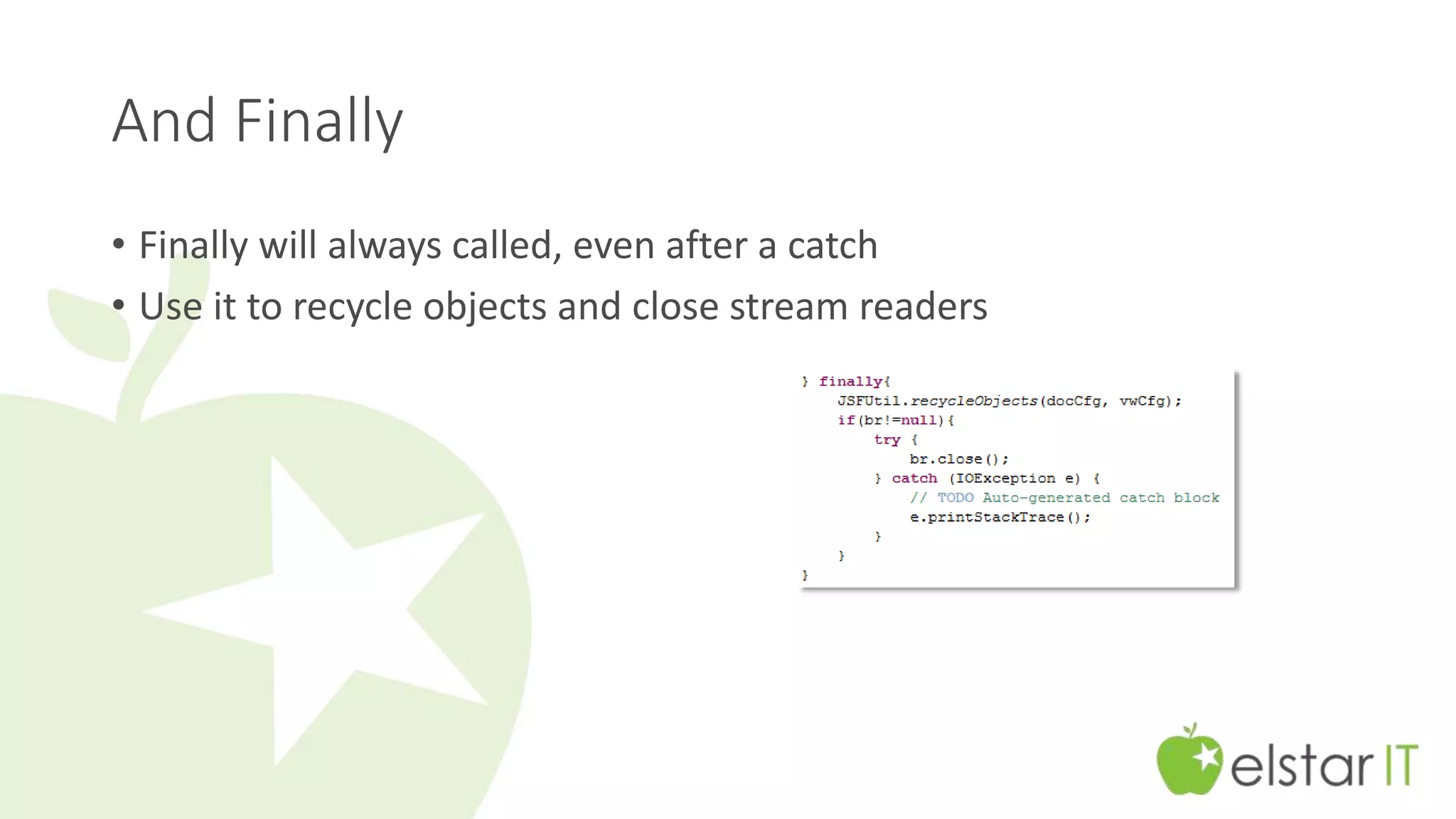 And Finally

• Finally will always called, even after a catch
• Use it to recycle objects and close stream readers

} finally{
    JSFUtil.recycleObjects(docCfg, vwCfg);
    if(br!=null){
        try {
            br.close();
        } catch (IOException e) {
            // TODO Auto-generated catch block
            e.printStackTrace();
        }
    }
}

elstar IT